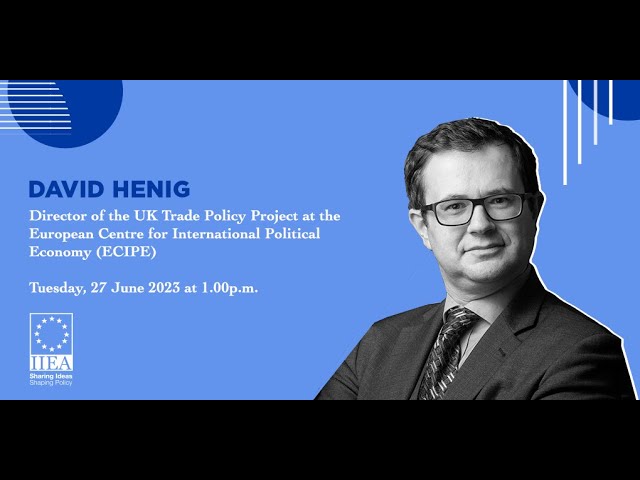 DAVID HENIG

Director of the UK Trade Policy Project at the European Centre for International Political Economy (ECIPE)

Tuesday, 27 June 2023 at 1.00p.m.

IIEA
Sharing Ideas
Shaping Policy